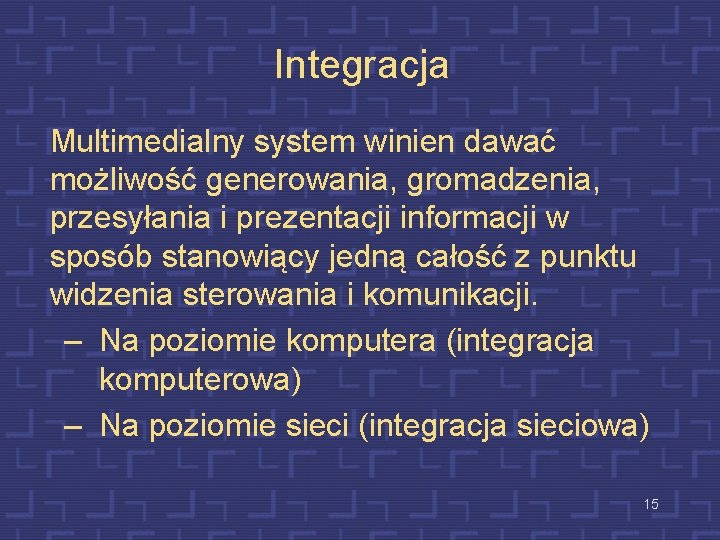 Integracja

Multimedialny system winien dawać możliwość generowania, gromadzenia, przesyłania i prezentacji informacji w sposób stanowiący jedną całość z punktu widzenia sterowania i komunikacji.

– Na poziomie komputera (integracja komputerowa)
– Na poziomie sieci (integracja sieciowa)

15